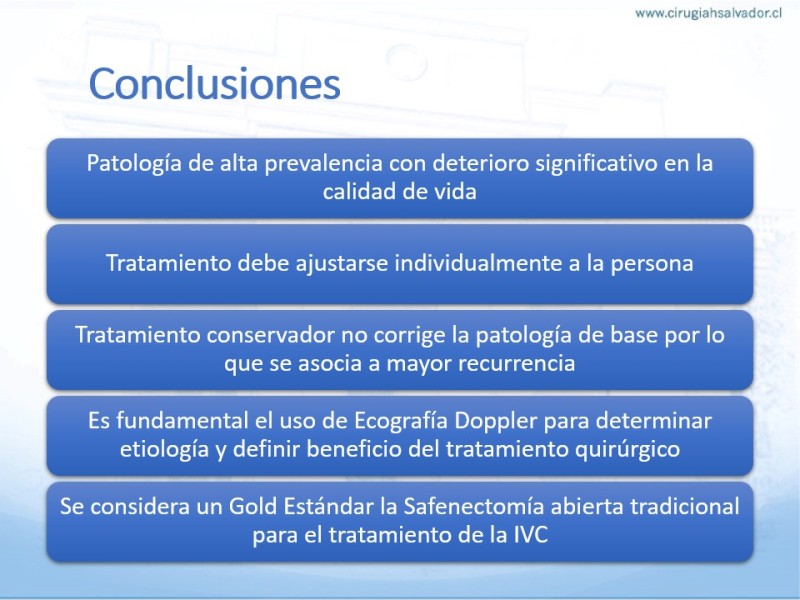 www.cirugiahsalvador.cl

Conclusiones

Patología de alta prevalencia con deterioro significativo en la calidad de vida

Tratamiento debe ajustarse individualmente a la persona

Tratamiento conservador no corrige la patología de base por lo que se asocia a mayor recurrencia

Es fundamental el uso de Ecografía Doppler para determinar etiología y definir beneficio del tratamiento quirúrgico

Se considera un Gold Estándar la Safenectomía abierta tradicional para el tratamiento de la IVC